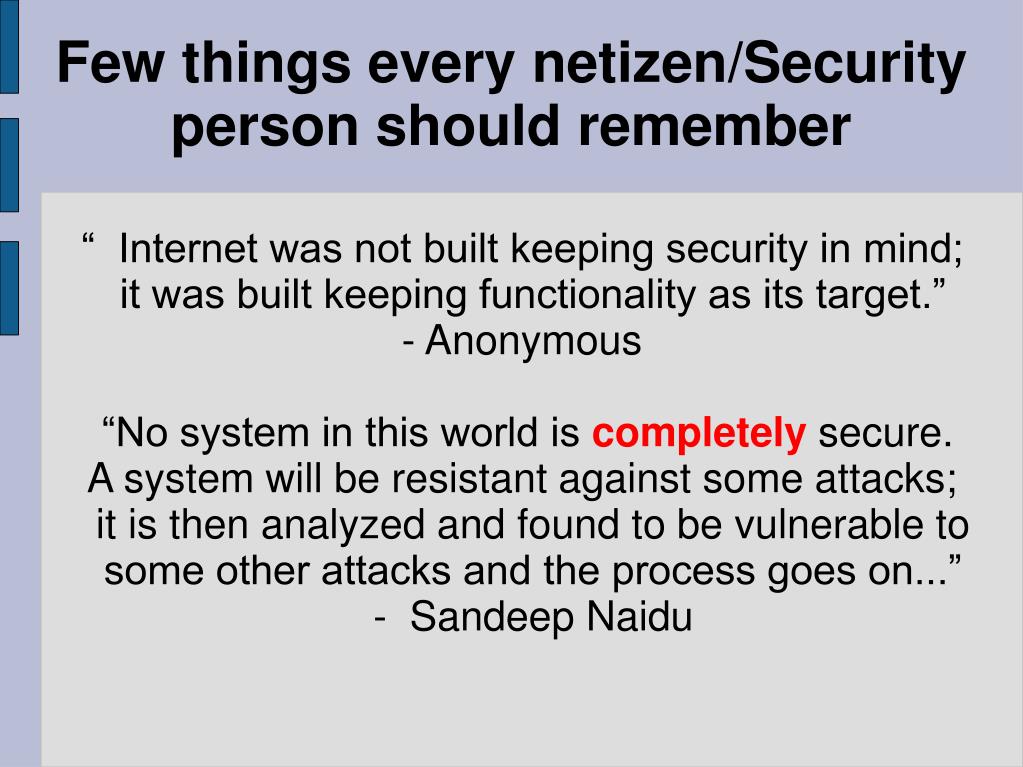 Few things every netizen/Security person should remember

“ Internet was not built keeping security in mind; it was built keeping functionality as its target.”
- Anonymous

“No system in this world is completely secure. A system will be resistant against some attacks; it is then analyzed and found to be vulnerable to some other attacks and the process goes on...”
- Sandeep Naidu